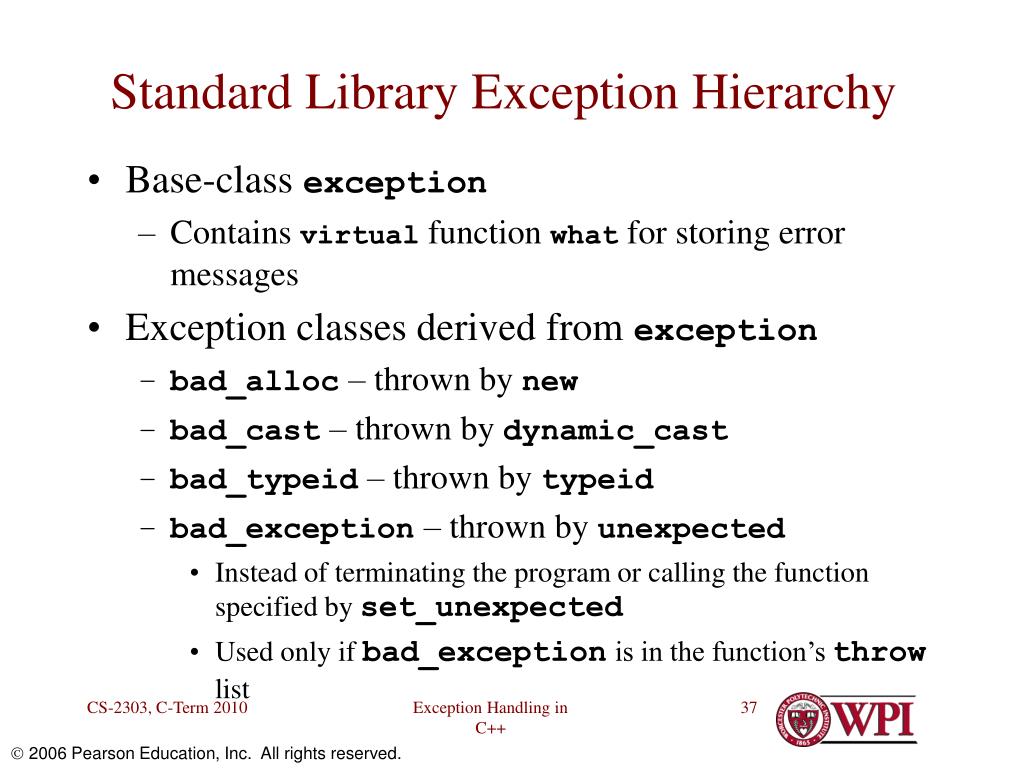 Standard Library Exception Hierarchy

• Base-class exception
 – Contains virtual function what for storing error messages
• Exception classes derived from exception
 – bad_alloc – thrown by new
 – bad_cast – thrown by dynamic_cast
 – bad_typeid – thrown by typeid
 – bad_exception – thrown by unexpected
  • Instead of terminating the program or calling the function specified by set_unexpected
  • Used only if bad_exception is in the function's throw list

CS-2303, C-Term 2010

Exception Handling in C++

37

WPI

© 2006 Pearson Education, Inc. All rights reserved.